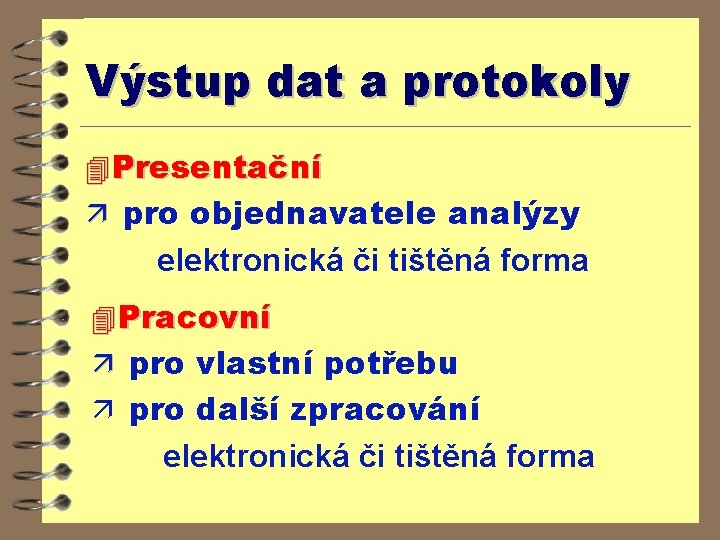 Výstup dat a protokoly

Presentační

pro objednavatele analýzy

elektronická či tištěná forma

Pracovní

pro vlastní potřebu

pro další zpracování

elektronická či tištěná forma